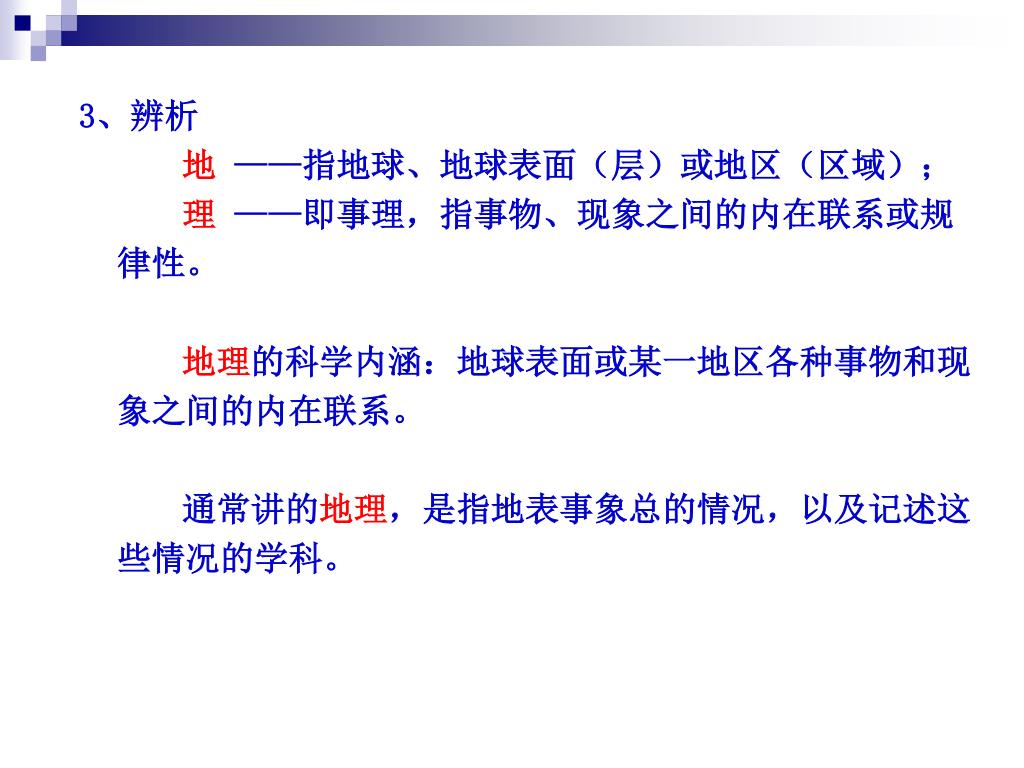 3、辨析

地 ——指地球、地球表面（层）或地区（区域）；

理 ——即事理，指事物、现象之间的内在联系或规律性。

地理的科学内涵：地球表面或某一地区各种事物和现象之间的内在联系。

通常讲的地理，是指地表事象总的情况，以及记述这些情况的学科。